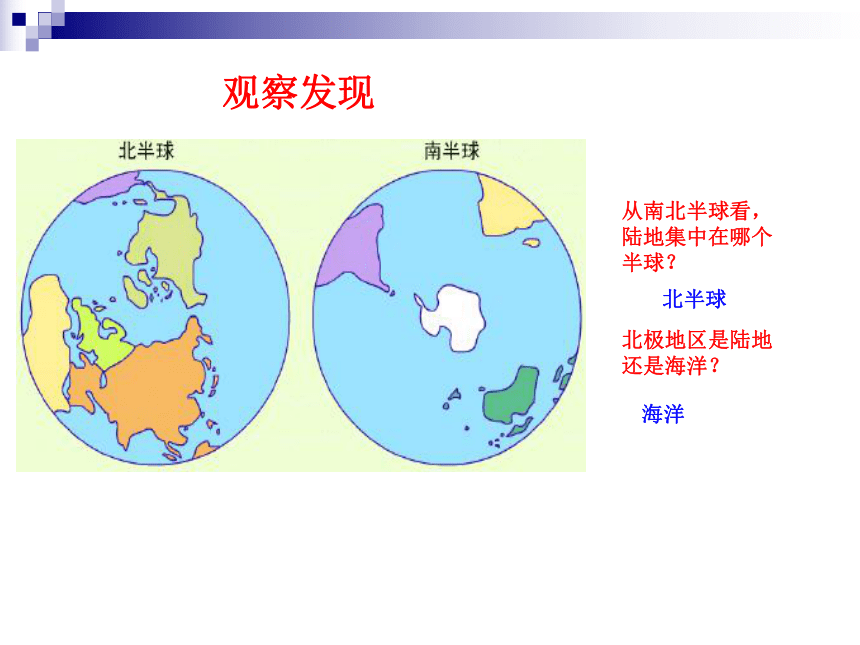 观察发现

北半球

南半球

从南北半球看，陆地集中在哪个半球？

北半球

北极地区是陆地还是海洋？

海洋